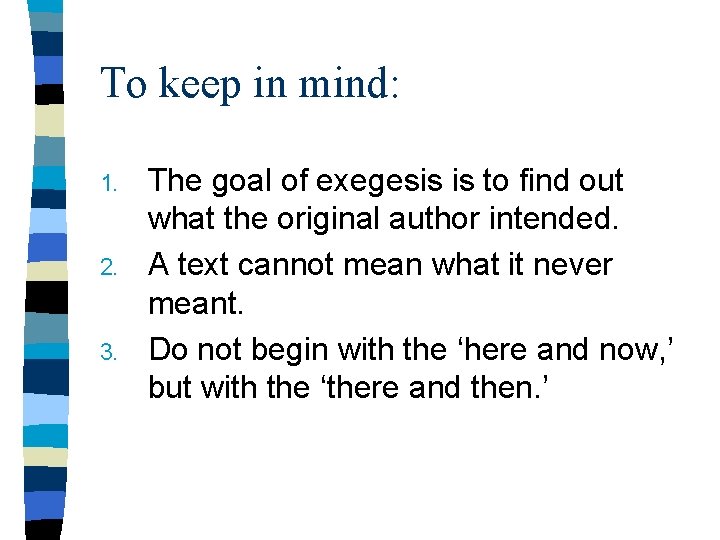 To keep in mind:

1. The goal of exegesis is to find out what the original author intended.
2. A text cannot mean what it never meant.
3. Do not begin with the ‘here and now,’ but with the ‘there and then.’